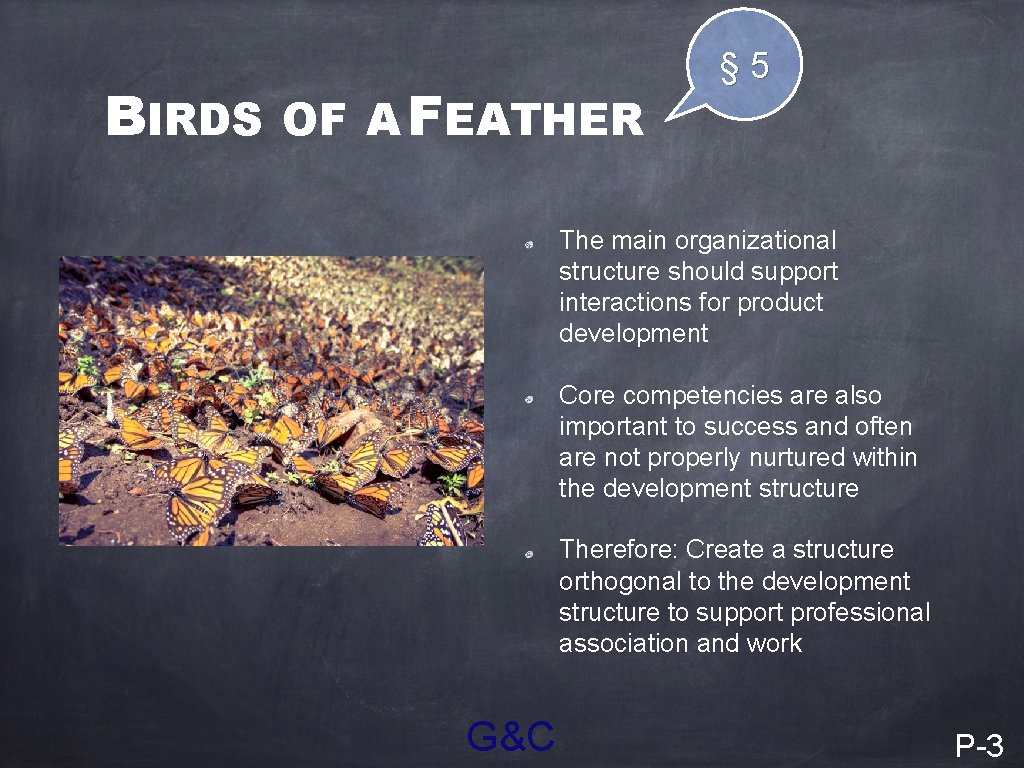 BIRDS OF A FEATHER

§ 5

The main organizational structure should support interactions for product development

Core competencies are also important to success and often are not properly nurtured within the development structure

Therefore: Create a structure orthogonal to the development structure to support professional association and work

G&C

P-3